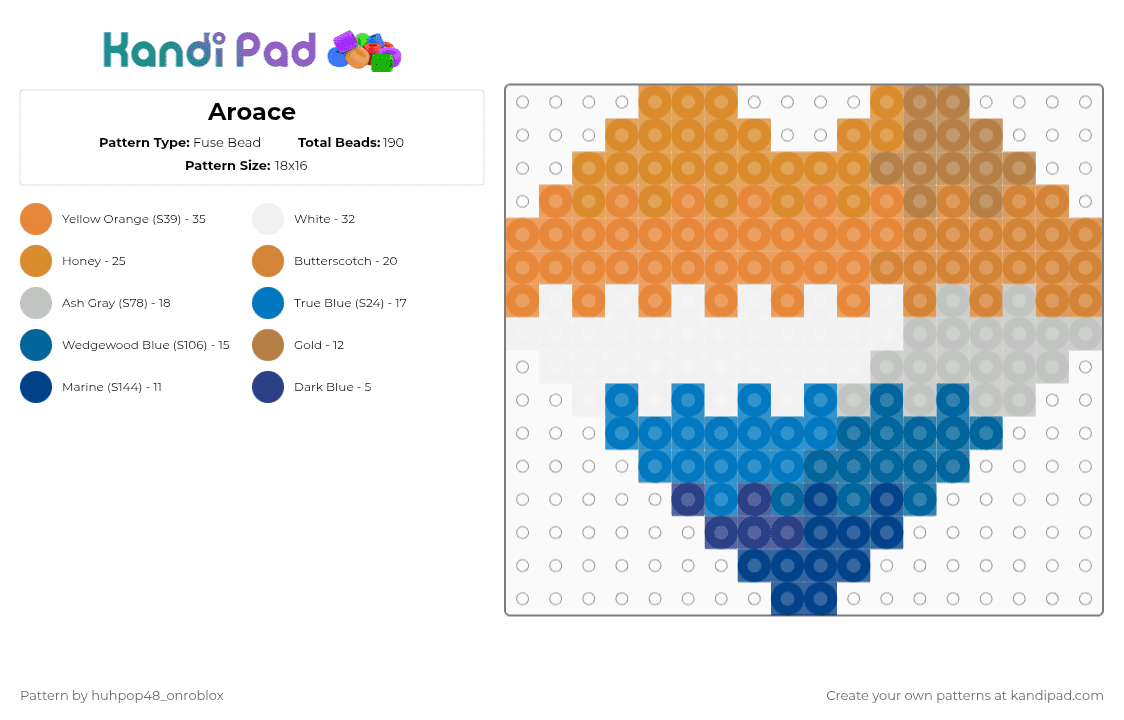 Kandi Pad

Aroace

Pattern Type: Fuse Bead Total Beads: 190

Pattern Size: 18x16

Yellow Orange (S39) - 35
Honey - 25
Ash Gray (S78) - 18
Wedgewood Blue (S106) - 15
Marine (S144) - 11

White - 32
Butterscotch - 20
True Blue (S24) - 17
Gold - 12
Dark Blue - 5

Pattern by huhpop48_onroblox

Create your own patterns at kandipad.com